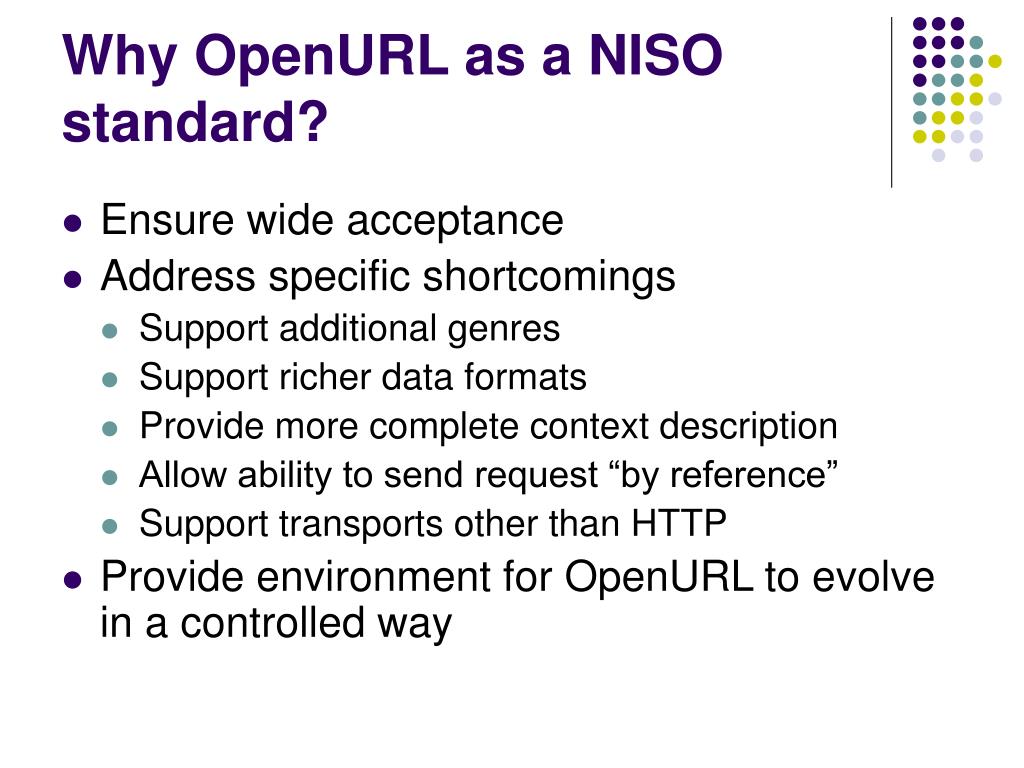 Why OpenURL as a NISO standard?

- Ensure wide acceptance
- Address specific shortcomings
  - Support additional genres
  - Support richer data formats
  - Provide more complete context description
  - Allow ability to send request “by reference”
  - Support transports other than HTTP
- Provide environment for OpenURL to evolve in a controlled way